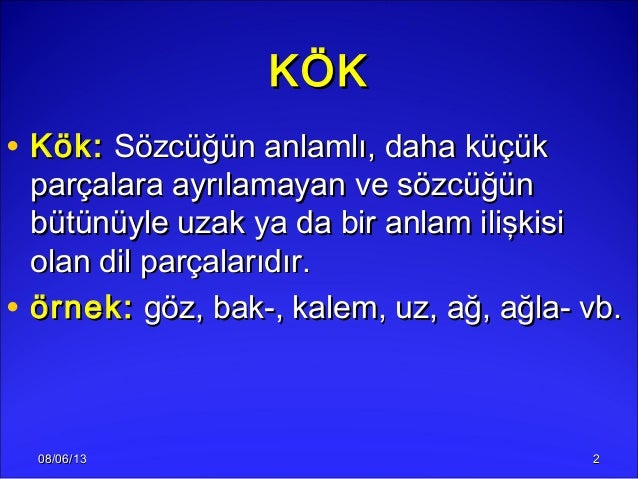 KÖK

• Kök: Sözcüğün anlamlı, daha küçük parçalara ayrılamayan ve sözcüğün bütünüyle uzak ya da bir anlam ilişkisi olan dil parçalarıdır.

• örnek: göz, bak-, kalem, uz, ağ, ağla- vb.

08/06/13

2